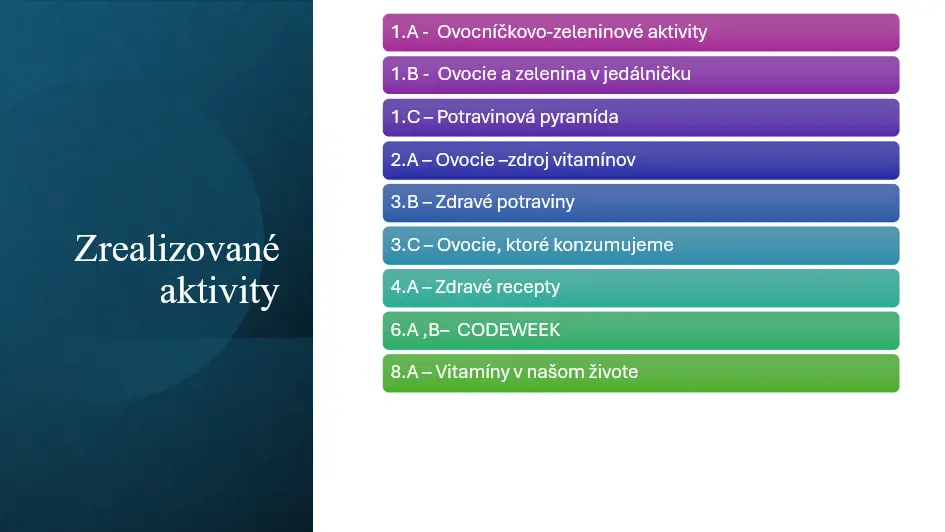 Zrealizované aktivity

1.A - Ovocníčkovo-zeleninové aktivity

1.B - Ovocie a zelenina v jedálničku

1.C – Potravinová pyramída

2.A – Ovocie –zdroj vitamínov

3.B – Zdravé potraviny

3.C – Ovocie, ktoré konzumujeme

4.A – Zdravé recepty

6.A ,B– CODEWEEK

8.A – Vitamíny v našom živote